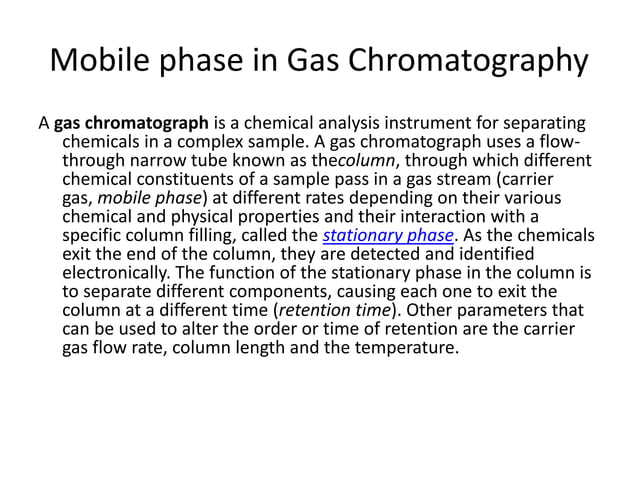 Mobile phase in Gas Chromatography

A gas chromatograph is a chemical analysis instrument for separating chemicals in a complex sample. A gas chromatograph uses a flow-through narrow tube known as thecolumn, through which different chemical constituents of a sample pass in a gas stream (carrier gas, mobile phase) at different rates depending on their various chemical and physical properties and their interaction with a specific column filling, called the stationary phase. As the chemicals exit the end of the column, they are detected and identified electronically. The function of the stationary phase in the column is to separate different components, causing each one to exit the column at a different time (retention time). Other parameters that can be used to alter the order or time of retention are the carrier gas flow rate, column length and the temperature.